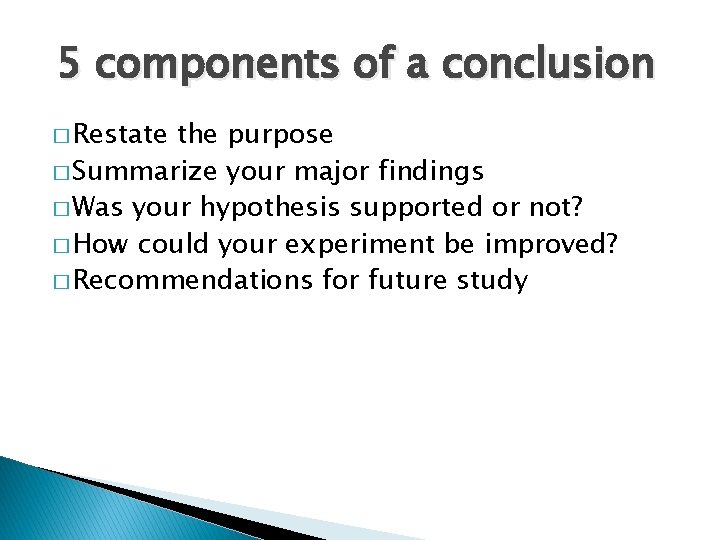 5 components of a conclusion

□ Restate the purpose
□ Summarize your major findings
□ Was your hypothesis supported or not?
□ How could your experiment be improved?
□ Recommendations for future study